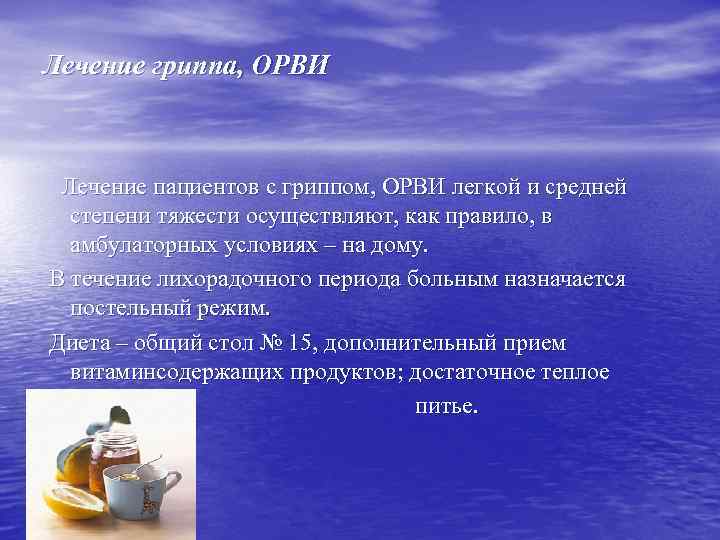 Лечение гриппа, ОРВИ

Лечение пациентов с гриппом, ОРВИ легкой и средней степени тяжести осуществляют, как правило, в амбулаторных условиях – на дому.

В течение лихорадочного периода больным назначается постельный режим.

Диета – общий стол № 15, дополнительный прием витаминсодержащих продуктов; достаточное теплое питье.